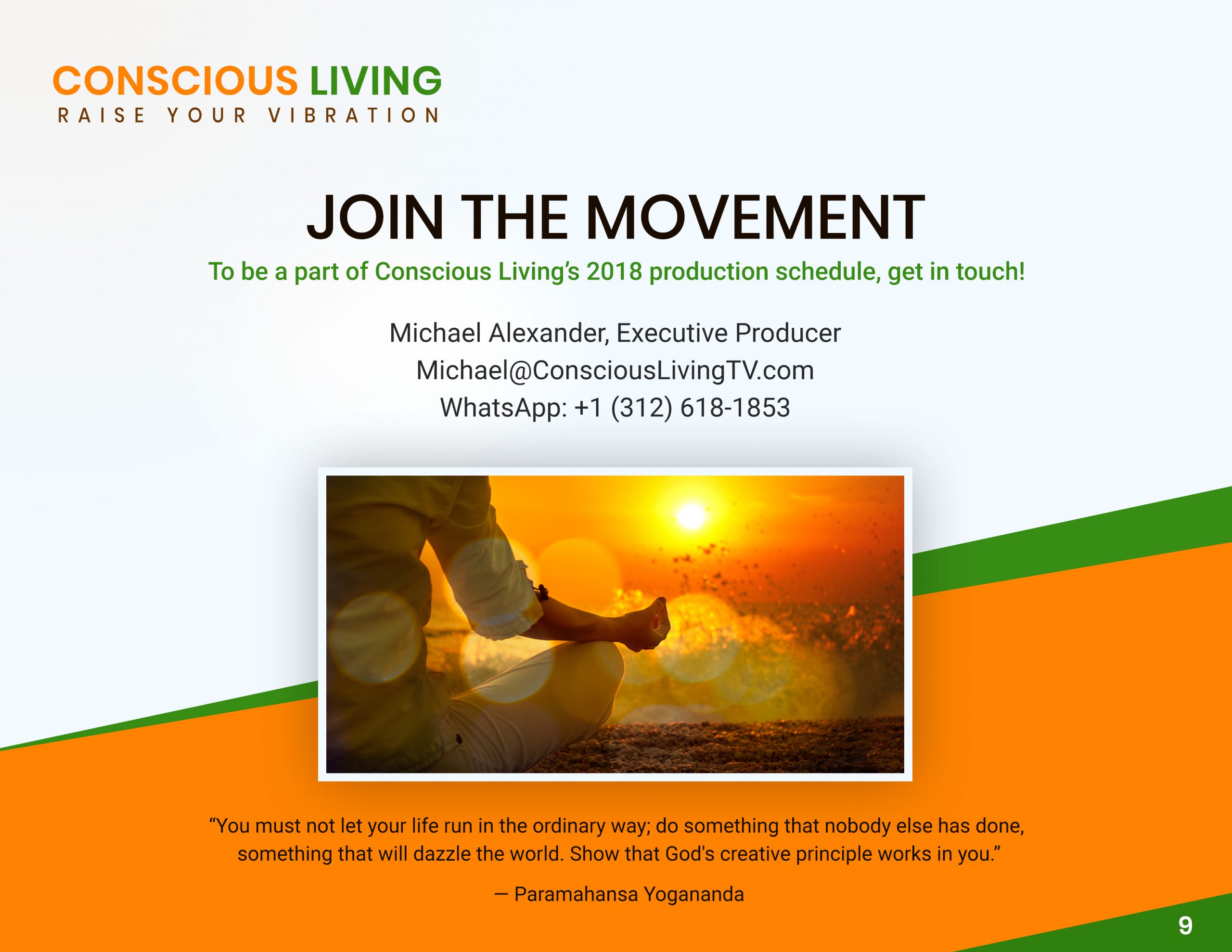 CONSCIOUS LIVING
RAISE YOUR VIBRATION

JOIN THE MOVEMENT

To be a part of Conscious Living's 2018 production schedule, get in touch!

Michael Alexander, Executive Producer
Michael@ConsciousLivingTV.com
WhatsApp: +1 (312) 618-1853

"You must not let your life run in the ordinary way; do something that nobody else has done, something that will dazzle the world. Show that God's creative principle works in you."

— Paramahansa Yogananda

9